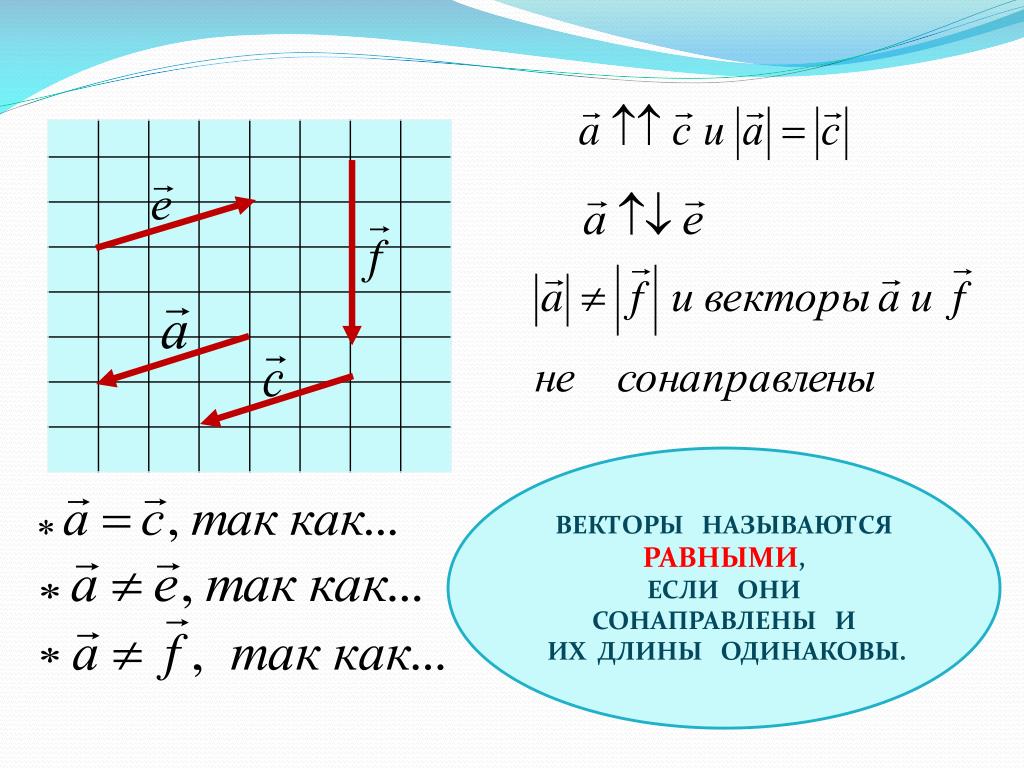 $\vec{e}$

$\vec{f}$

$\vec{a}$

$\vec{c}$

$\vec{a} \uparrow\uparrow \vec{c}$ и $|\vec{a}| = |\vec{c}|$

$\vec{a} \uparrow\downarrow \vec{e}$

$|\vec{a}| \neq |\vec{f}|$ и векторы $\vec{a}$ и $\vec{f}$

не сонаправлены

* $\vec{a} = \vec{c}$, так как...
* $\vec{a} \neq \vec{e}$, так как...
* $\vec{a} \neq \vec{f}$, так как...

ВЕКТОРЫ НАЗЫВАЮТСЯ РАВНЫМИ, ЕСЛИ ОНИ СОНАПРАВЛЕНЫ И ИХ ДЛИНЫ ОДИНАКОВЫ.